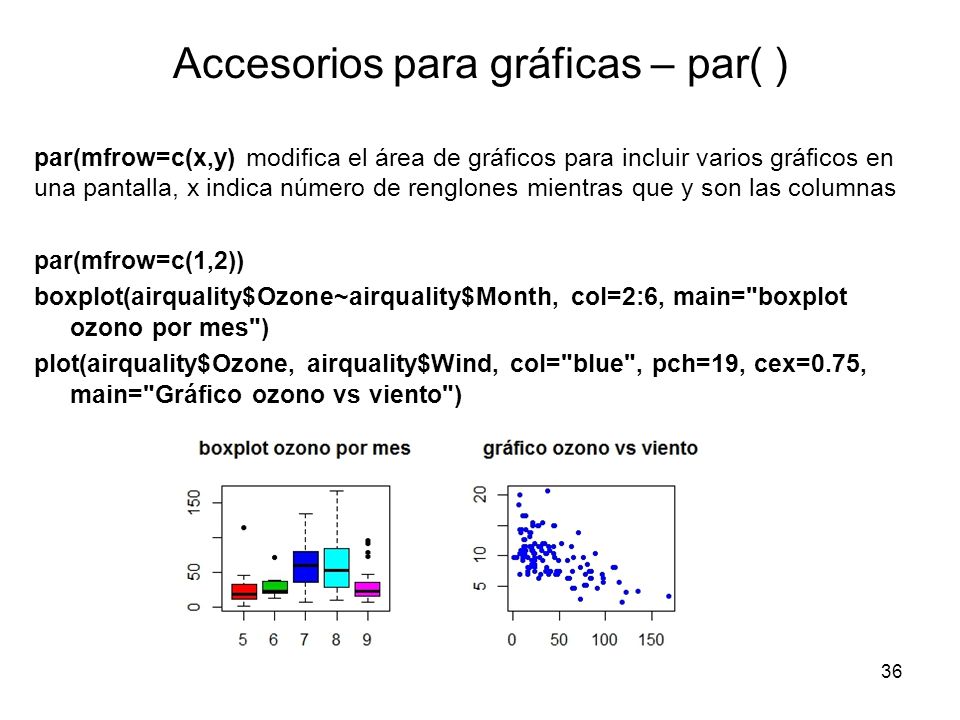 Accesorios para gráficas – par( )

par(mfrow=c(x,y) modifica el área de gráficos para incluir varios gráficos en una pantalla, x indica número de renglones mientras que y son las columnas

par(mfrow=c(1,2))

boxplot(airquality$Ozone~airquality$Month, col=2:6, main="boxplot ozono por mes")

plot(airquality$Ozone, airquality$Wind, col="blue", pch=19, cex=0.75, main="Gráfico ozono vs viento")

boxplot ozono por mes

150
50
0
5 6 7 8 9

gráfico ozono vs viento

20
10
5
0 50 100 150

36